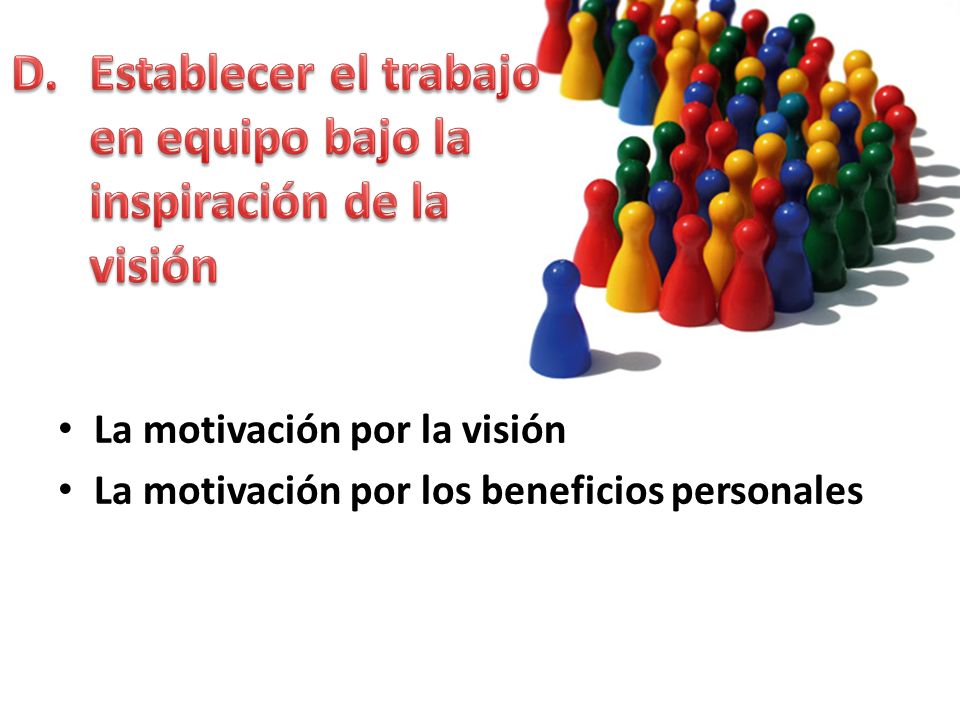 D. Establecer el trabajo en equipo bajo la inspiración de la visión

• La motivación por la visión
• La motivación por los beneficios personales